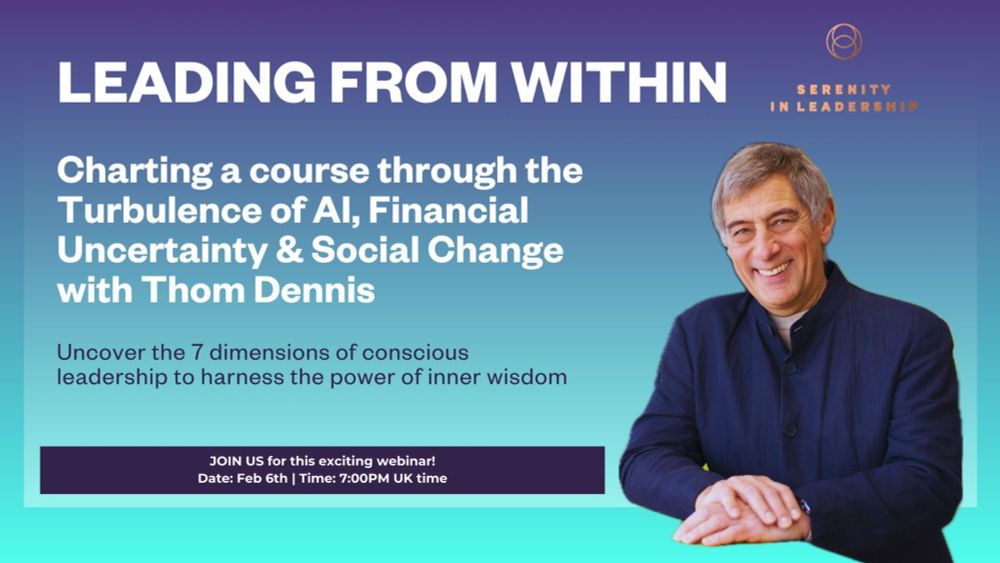 LEADING FROM WITHIN

SERENITY IN LEADERSHIP

Charting a course through the Turbulence of AI, Financial Uncertainty & Social Change with Thom Dennis

Uncover the 7 dimensions of conscious leadership to harness the power of inner wisdom

JOIN US for this exciting webinar!
Date: Feb 6th | Time: 7:00PM UK time